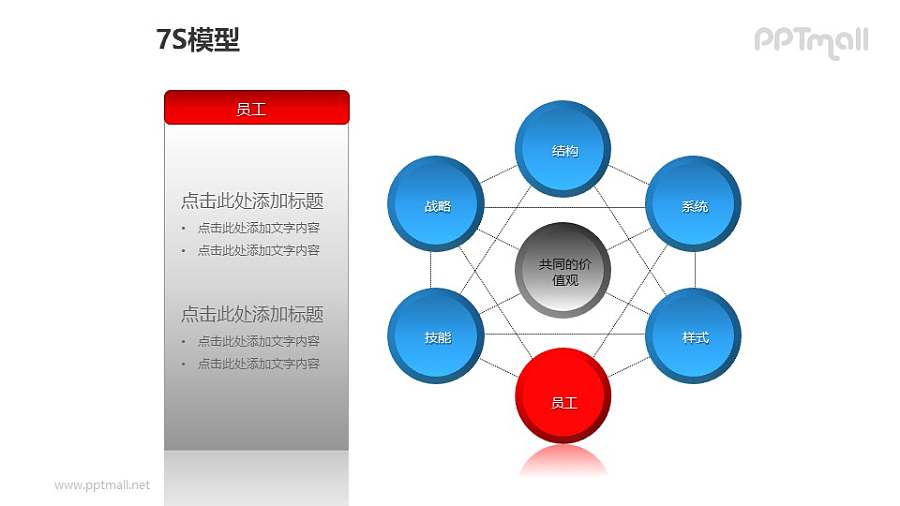 7S模型

PPTmall

员工

点击此处添加标题
• 点击此处添加文字内容
• 点击此处添加文字内容

点击此处添加标题
• 点击此处添加文字内容
• 点击此处添加文字内容

结构

战略

系统

共同的价值观

技能

样式

员工

www.pptmall.net